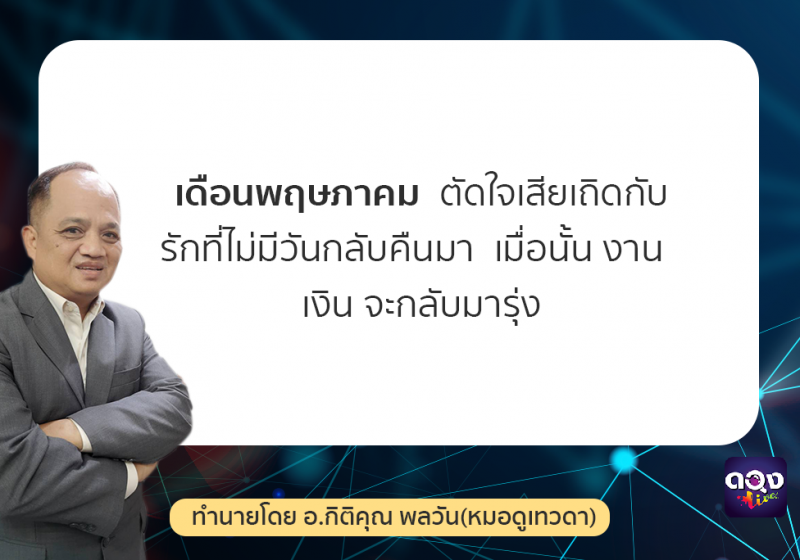 เดือนพฤษภาคม ตัดใจเสียเถิดกับรักที่ไม่มีวันกลับคืนมา เมื่อนั้น งาน เงิน จะกลับมารุ่ง

ทำนายโดย อ.กิติคุณ พลวัน(หมอดูเทวดา)

ดวง Live